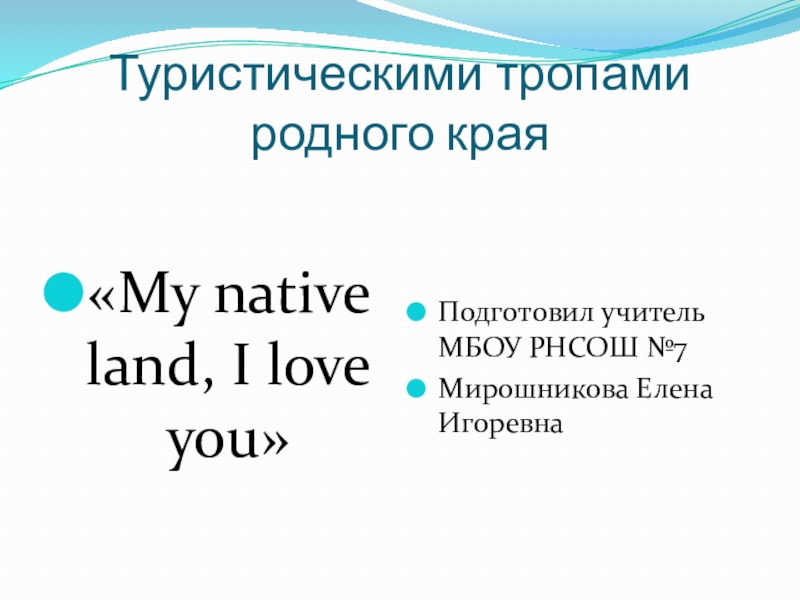 Туристическими тропами родного края

«My native land, I love you»

Подготовил учитель МБОУ РНСОШ №7

Мирошникова Елена Игоревна